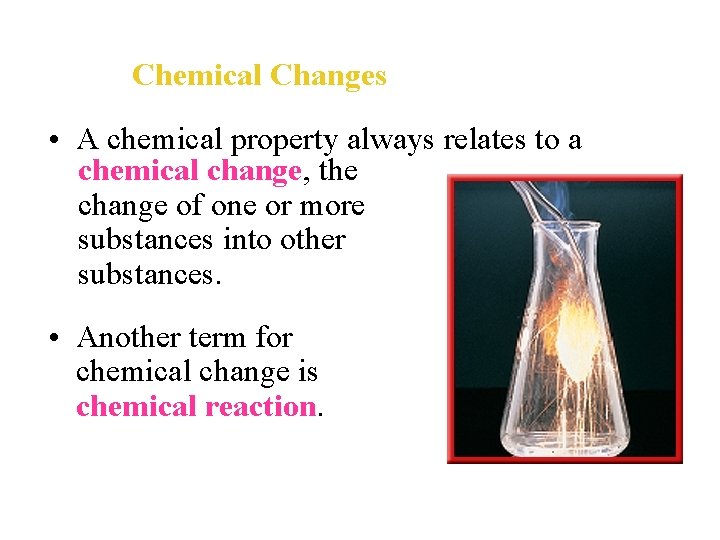 Chemical Changes

• A chemical property always relates to a chemical change, the change of one or more substances into other substances.

• Another term for chemical change is chemical reaction.